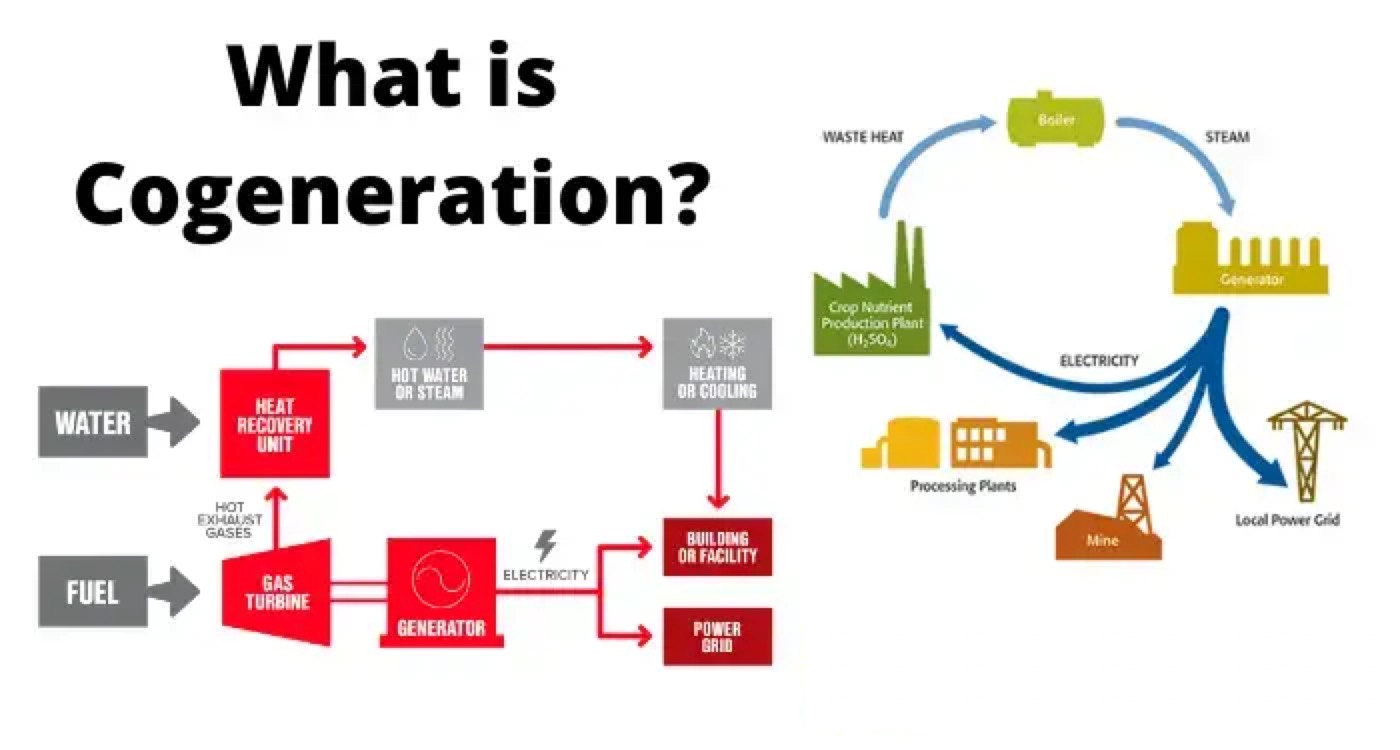 What is Cogeneration?

WATER

HEAT RECOVERY UNIT

HOT WATER OR STEAM

HEATING OR COOLING

HOT EXHAUST GASES

FUEL

GAS TURBINE

GENERATOR

ELECTRICITY

BUILDING OR FACILITY

POWER GRID

WASTE HEAT

Boiler

STEAM

Generator

Crop Nutrient Production Plant ($H_2SO_4$)

ELECTRICITY

Processing Plants

Mine

Local Power Grid